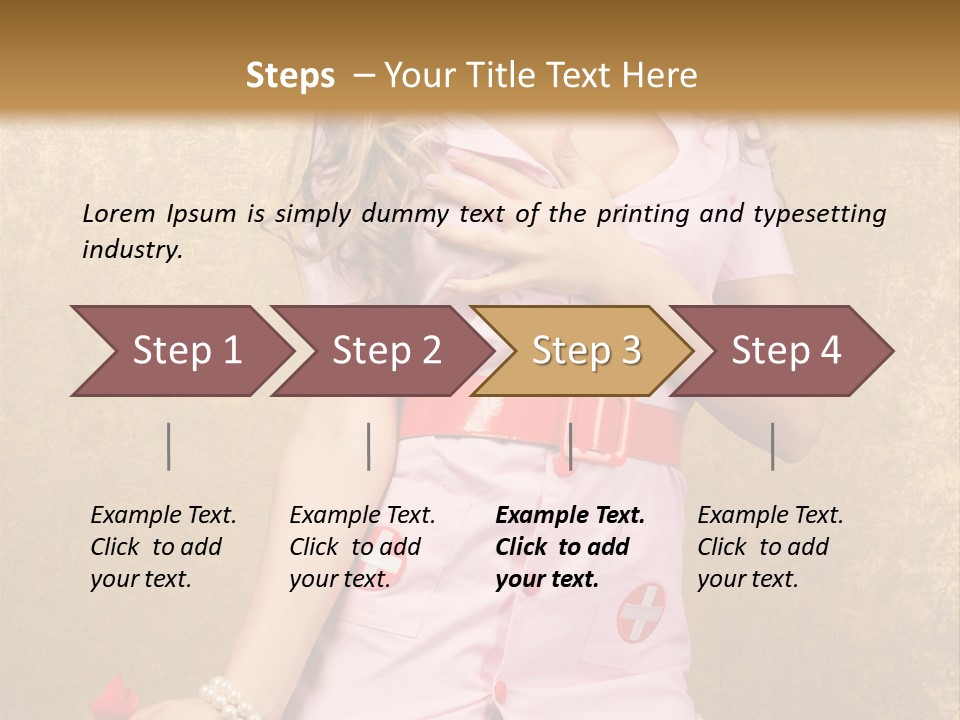 Steps – Your Title Text Here

Lorem Ipsum is simply dummy text of the printing and typesetting industry.

Step 1

Step 2

Step 3

Step 4

Example Text. Click to add your text.

Example Text. Click to add your text.

Example Text. Click to add your text.

Example Text. Click to add your text.